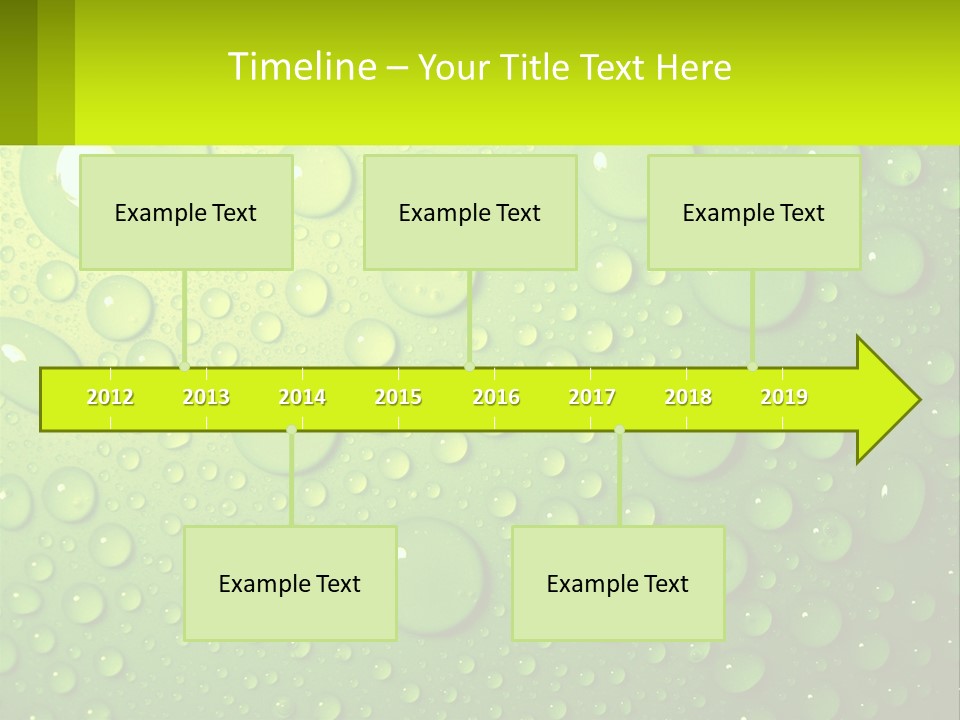 Timeline – Your Title Text Here

Example Text

Example Text

Example Text

2012 2013 2014 2015 2016 2017 2018 2019

Example Text

Example Text